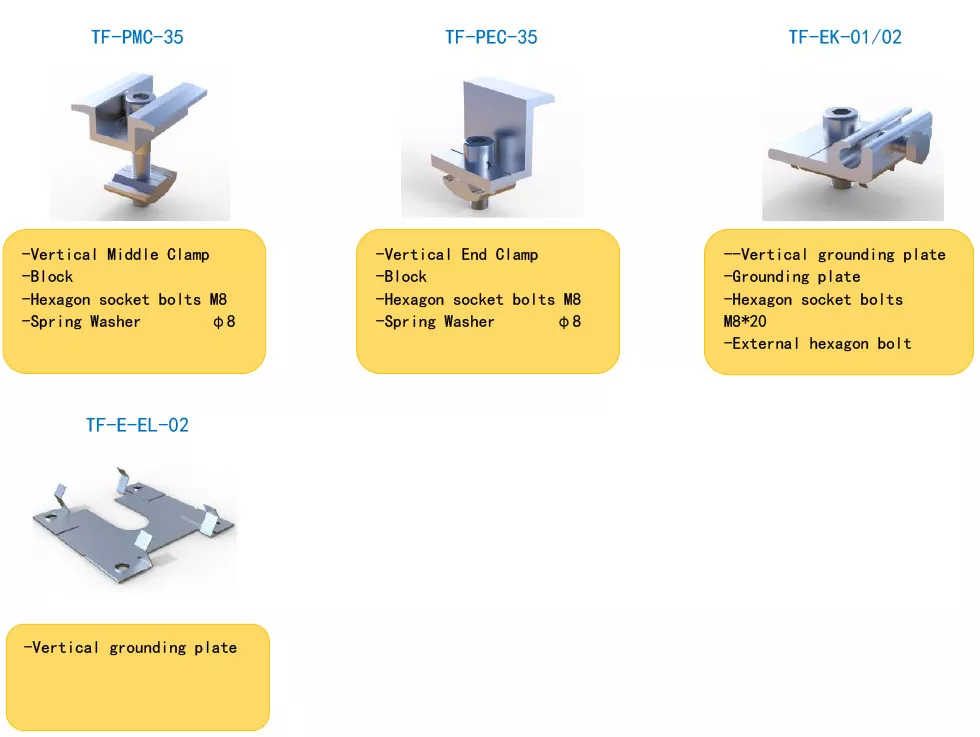 TF-PMC-35

-Vertical Middle Clamp
-Block
-Hexagon socket bolts M8
-Spring Washer φ8

TF-PEC-35

-Vertical End Clamp
-Block
-Hexagon socket bolts M8
-Spring Washer φ8

TF-EK-01/02

--Vertical grounding plate
-Grounding plate
-Hexagon socket bolts M8*20
-External hexagon bolt

TF-E-EL-02

-Vertical grounding plate